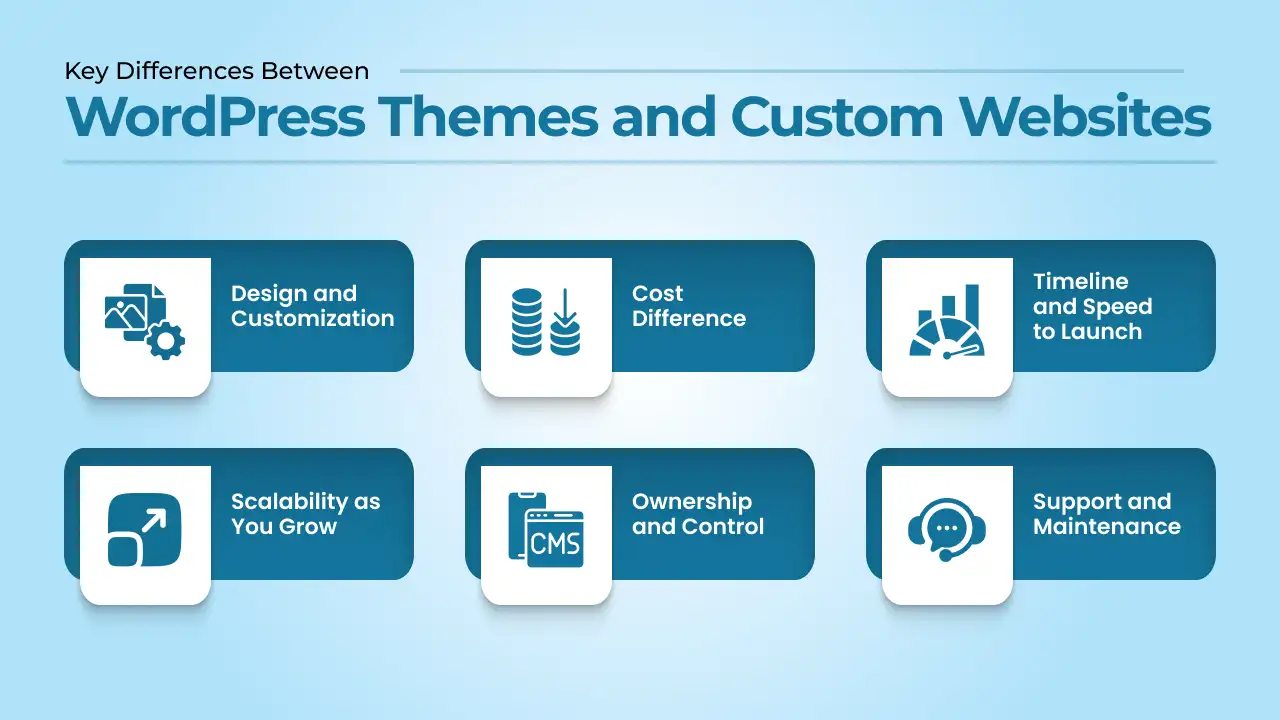 Key Differences Between
WordPress Themes and Custom Websites

Design and Customization

Cost Difference

Timeline and Speed to Launch

Scalability as You Grow

CMS

Ownership and Control

Support and Maintenance